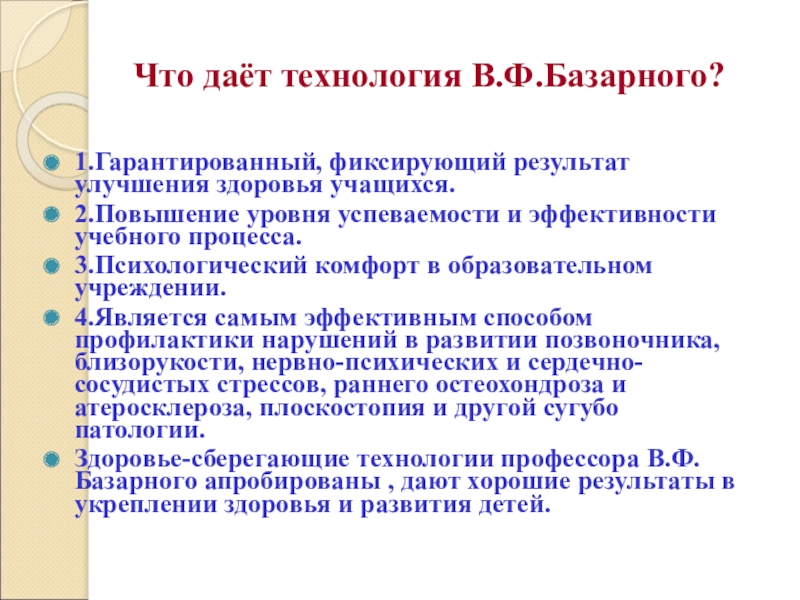 Что даёт технология В.Ф.Базарного?

1.Гарантированный, фиксирующий результат улучшения здоровья учащихся.

2.Повышение уровня успеваемости и эффективности учебного процесса.

3.Психологический комфорт в образовательном учреждении.

4.Является самым эффективным способом профилактики нарушений в развитии позвоночника, близорукости, нервно-психических и сердечно-сосудистых стрессов, раннего остеохондроза и атеросклероза, плоскостопия и другой сугубо патологии.

Здоровье-сберегающие технологии профессора В.Ф. Базарного апробированы , дают хорошие результаты в укреплении здоровья и развития детей.